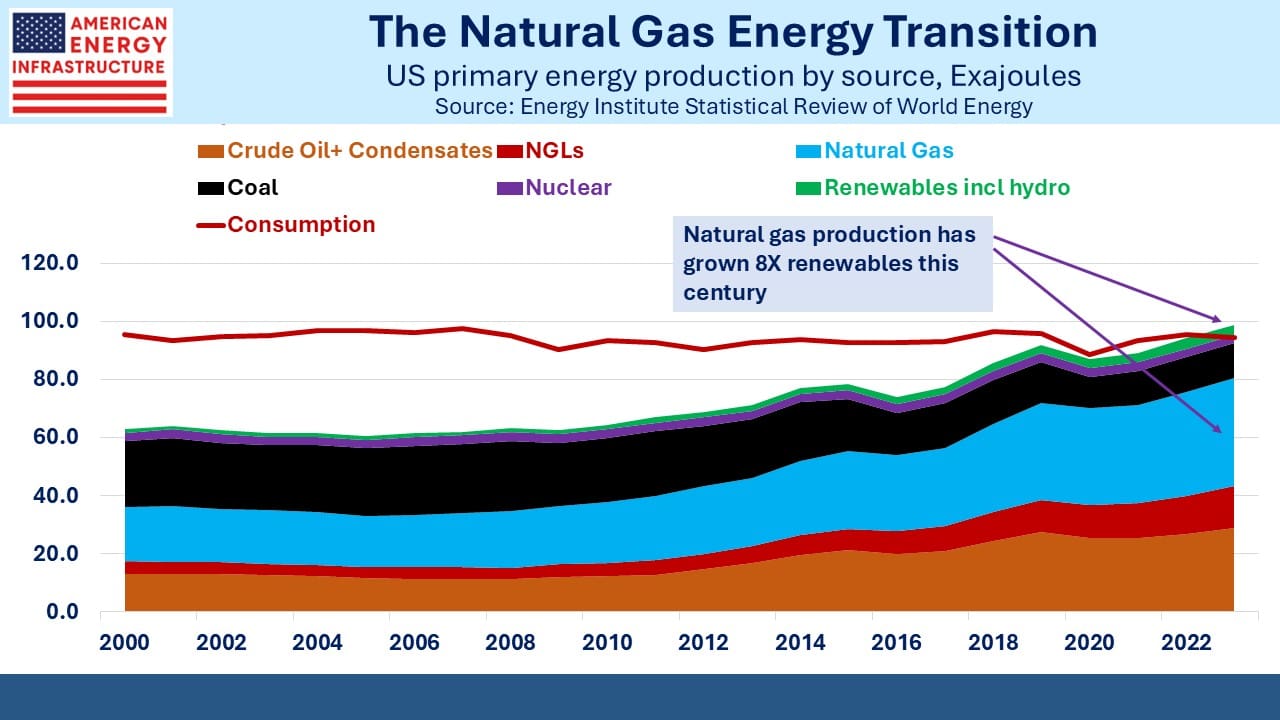 AMERICAN ENERGY INFRASTRUCTURE

The Natural Gas Energy Transition
US primary energy production by source, Exajoules
Source: Energy Institute Statistical Review of World Energy

Crude Oil+ Condensates
NGLs
Natural Gas
Coal
Nuclear
Renewables incl hydro
Consumption

Natural gas production has grown 8X renewables this century

120.0
100.0
80.0
60.0
40.0
20.0
0.0

2000
2002
2004
2006
2008
2010
2012
2014
2016
2018
2020
2022